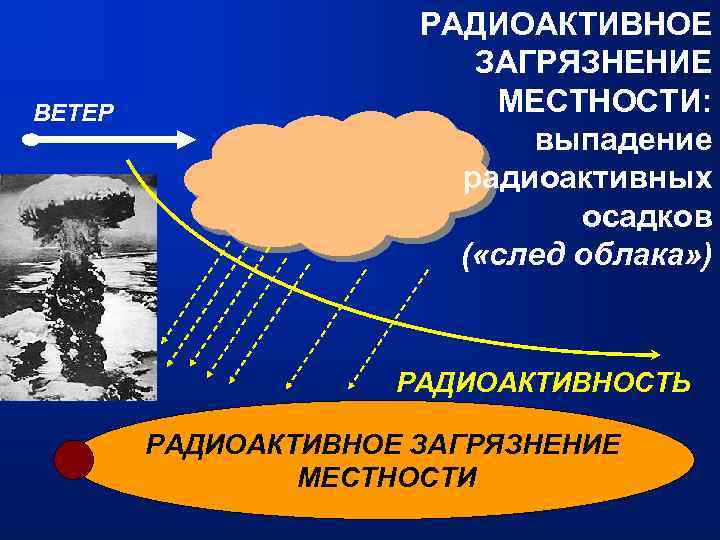 РАДИОАКТИВНОЕ ЗАГРЯЗНЕНИЕ МЕСТНОСТИ: выпадение радиоактивных осадков («след облака»)

ВЕТЕР

РАДИОАКТИВНОСТЬ

РАДИОАКТИВНОЕ ЗАГРЯЗНЕНИЕ МЕСТНОСТИ